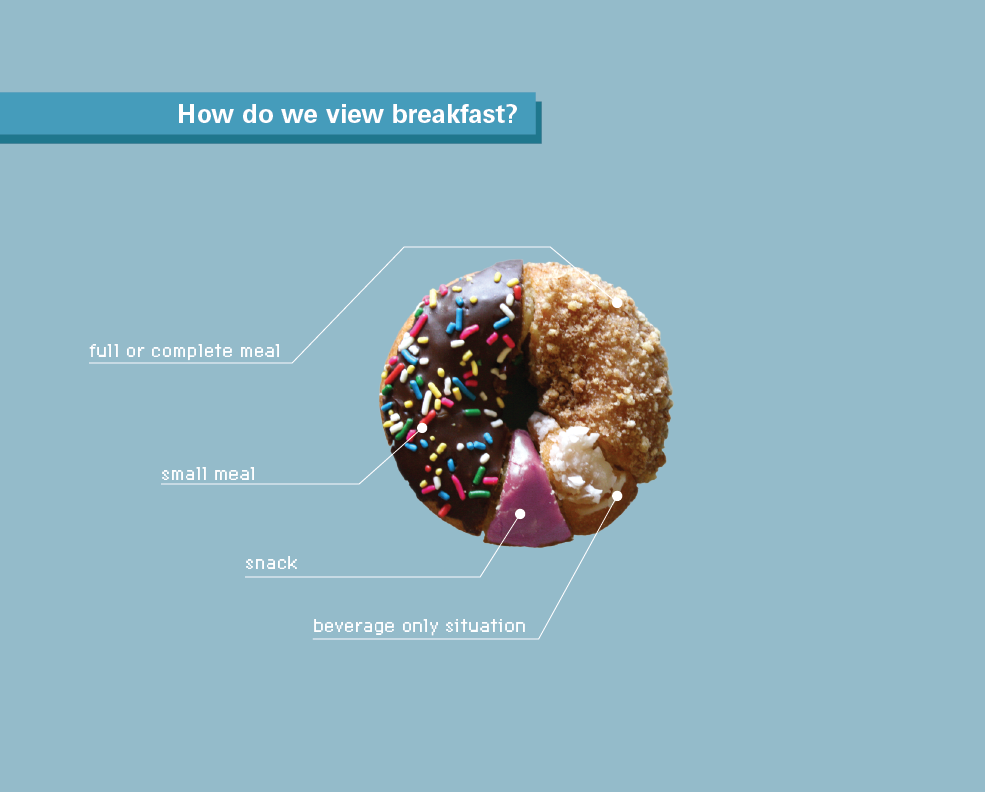 How do we view breakfast?

full or complete meal

small meal

snack

beverage only situation